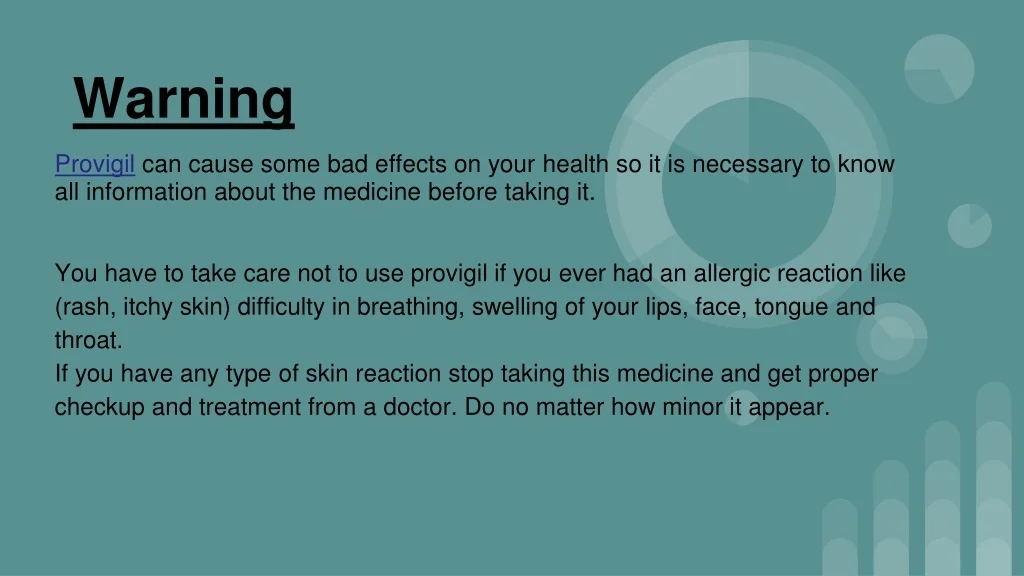 Warning

Provigil can cause some bad effects on your health so it is necessary to know all information about the medicine before taking it.

You have to take care not to use provigil if you ever had an allergic reaction like (rash, itchy skin) difficulty in breathing, swelling of your lips, face, tongue and throat.
If you have any type of skin reaction stop taking this medicine and get proper checkup and treatment from a doctor. Do no matter how minor it appear.